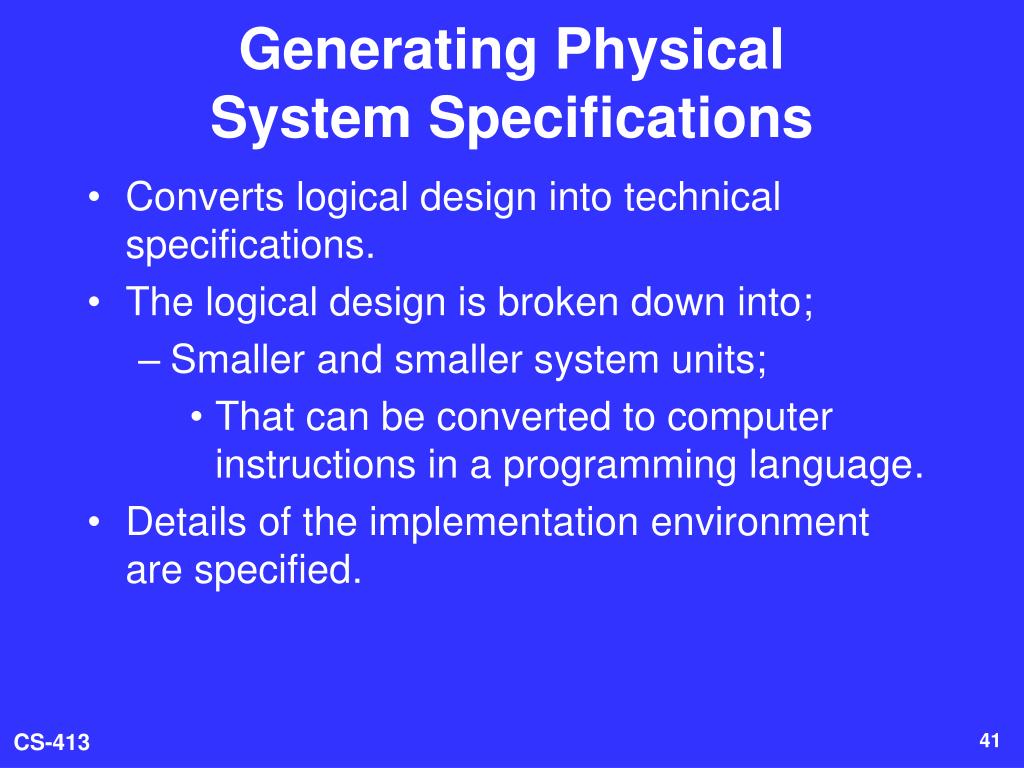 Generating Physical System Specifications

• Converts logical design into technical specifications.
• The logical design is broken down into;
– Smaller and smaller system units;
• That can be converted to computer instructions in a programming language.
• Details of the implementation environment are specified.

CS-413

41